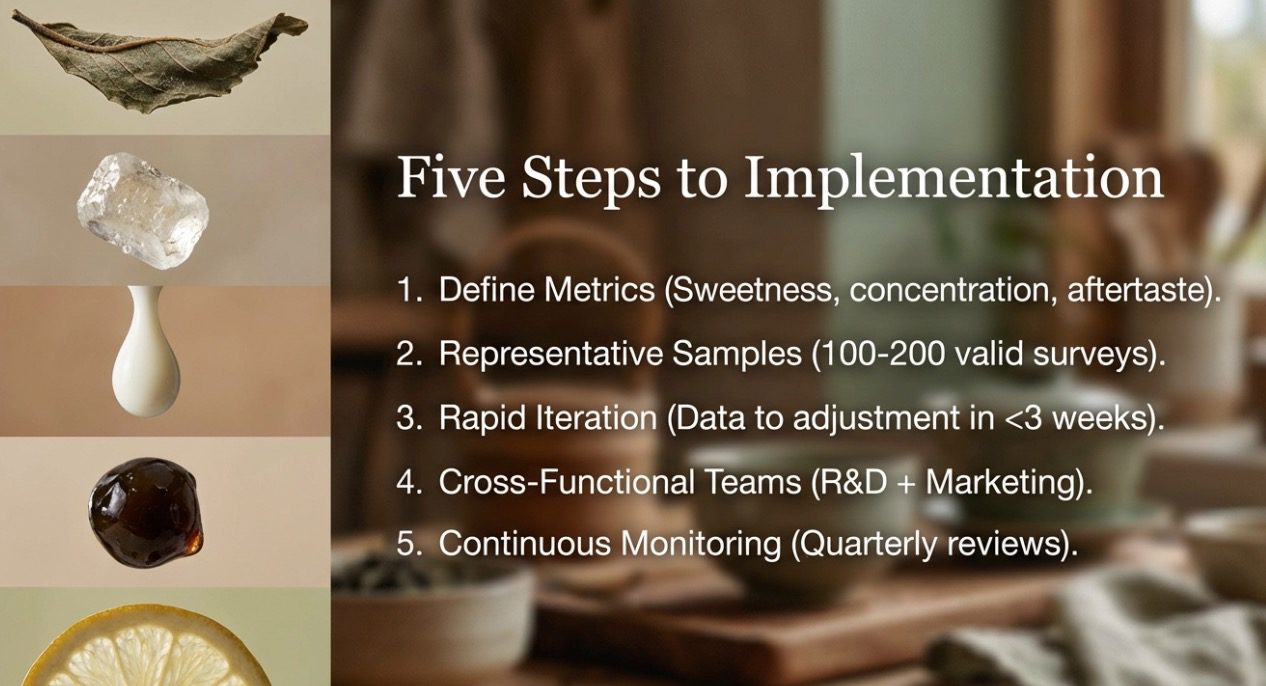 Five Steps to Implementation

1. Define Metrics (Sweetness, concentration, aftertaste).
2. Representative Samples (100-200 valid surveys).
3. Rapid Iteration (Data to adjustment in <3 weeks).
4. Cross-Functional Teams (R&D + Marketing).
5. Continuous Monitoring (Quarterly reviews).